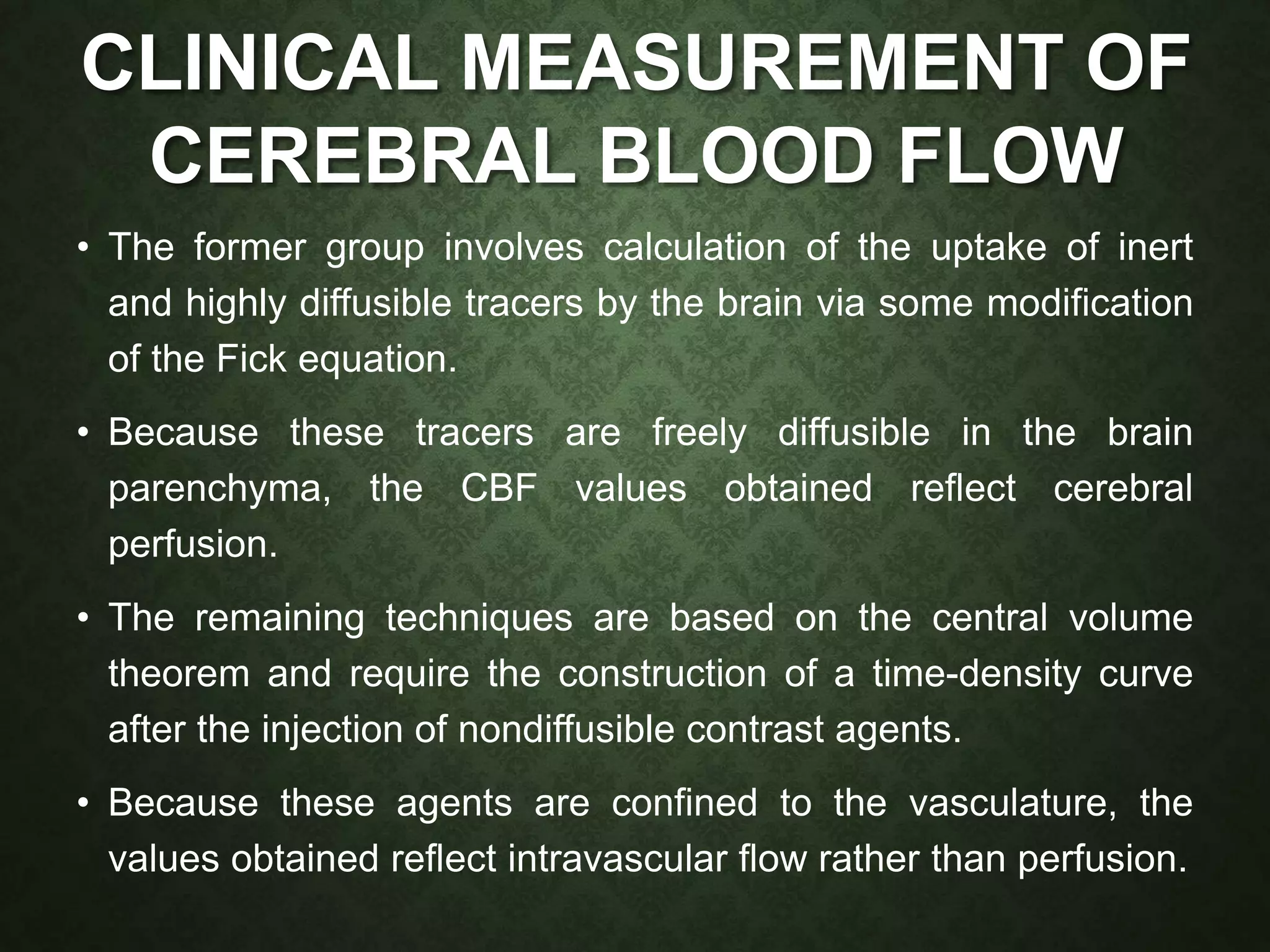 CLINICAL MEASUREMENT OF CEREBRAL BLOOD FLOW

• The former group involves calculation of the uptake of inert and highly diffusible tracers by the brain via some modification of the Fick equation.

• Because these tracers are freely diffusible in the brain parenchyma, the CBF values obtained reflect cerebral perfusion.

• The remaining techniques are based on the central volume theorem and require the construction of a time-density curve after the injection of nondiffusible contrast agents.

• Because these agents are confined to the vasculature, the values obtained reflect intravascular flow rather than perfusion.